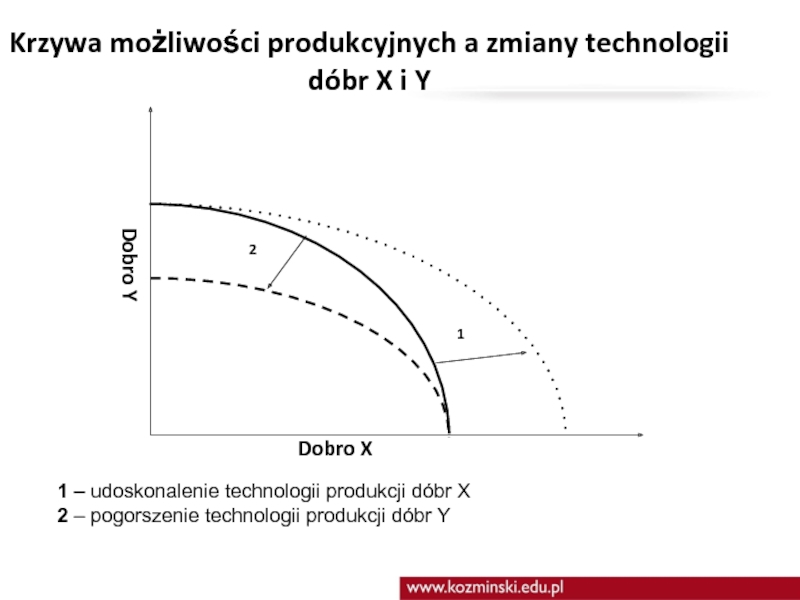 Krzywa możliwości produkcyjnych a zmiany technologii dóbr X i Y

Dobro Y

2

1

Dobro X

1 – udoskonalenie technologii produkcji dóbr X
2 – pogorszenie technologii produkcji dóbr Y

www.kozminski.edu.pl